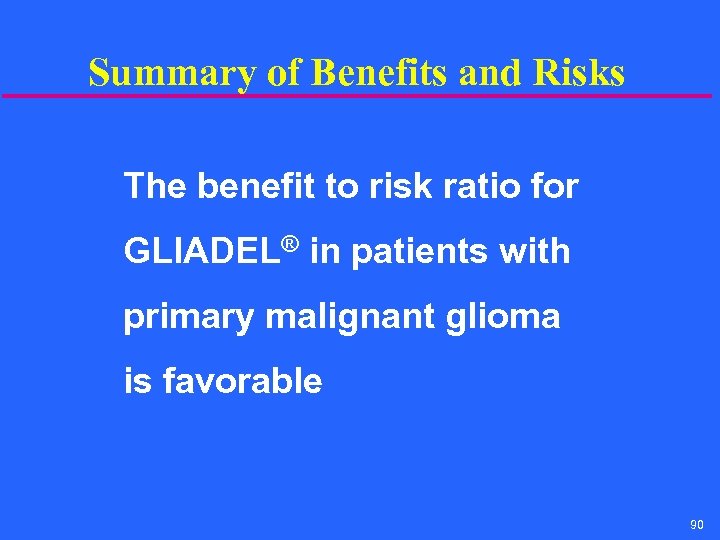 Summary of Benefits and Risks

The benefit to risk ratio for GLIADEL® in patients with primary malignant glioma is favorable

90